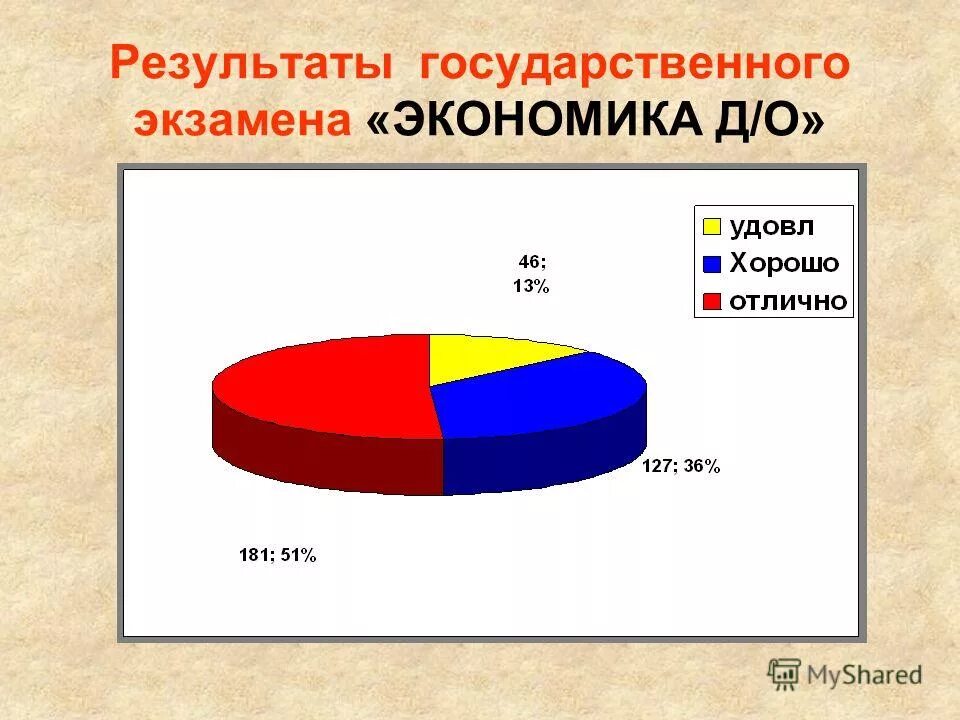 Результаты государственного экзамена «ЭКОНОМИКА Д/О»

удовл
Хорошо
отлично

46;
13%

127; 36%

181; 51%

MyShared